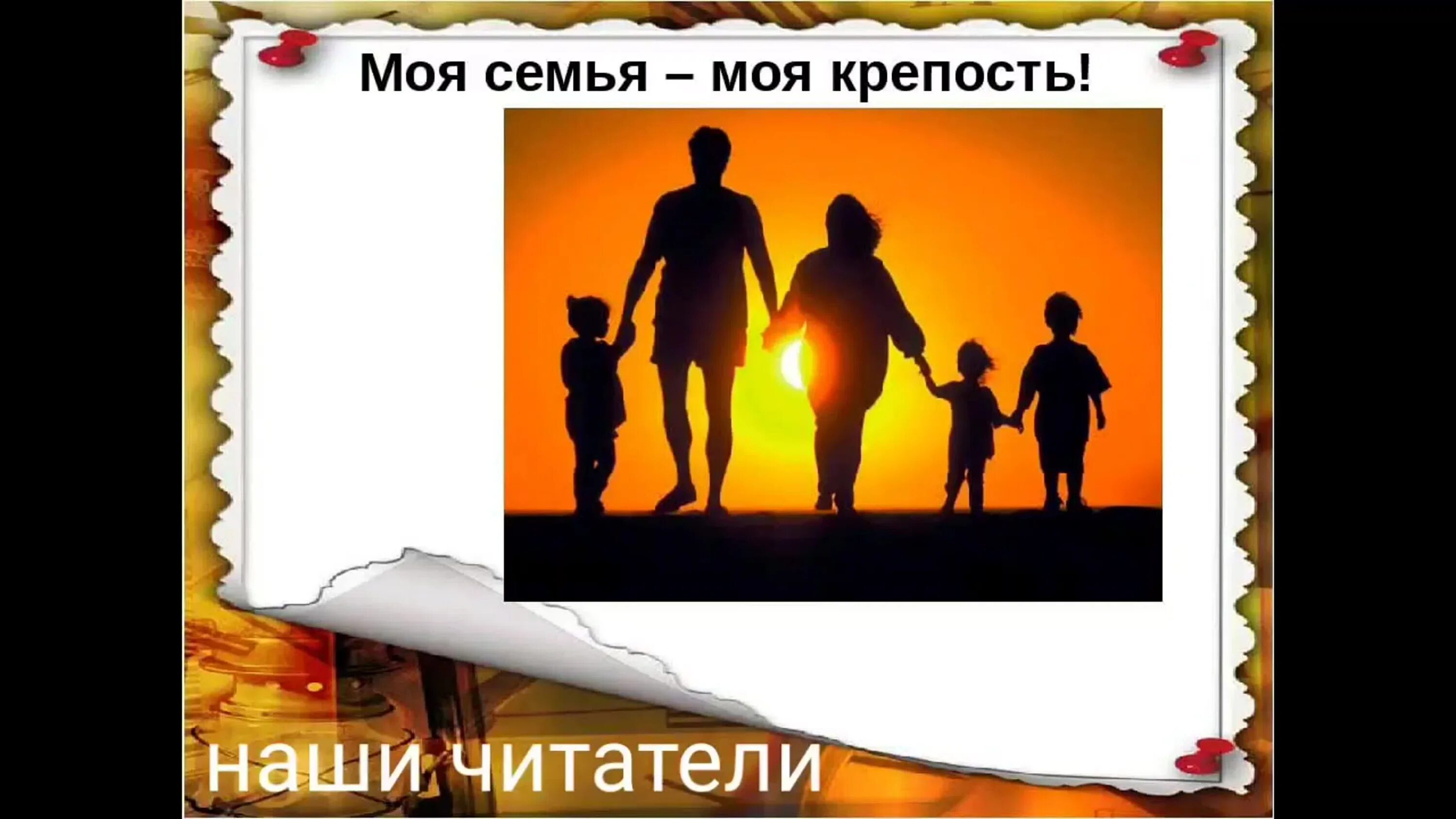 Моя семья – моя крепость!

наши читатели